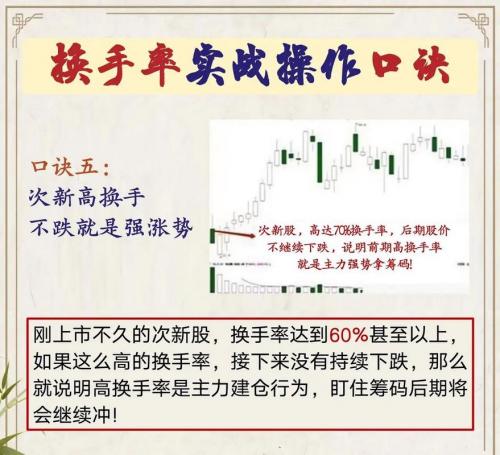 换手率实战操作口诀

口诀五：
次新高换手
不跌就是强涨势

次新股，高达70%换手率，后期股价不继续下跌，说明前期高换手率就是主力强势拿筹码！

刚上市不久的次新股，换手率达到60%甚至以上，如果这么高的换手率，接下来没有持续下跌，那么就说明高换手率是主力建仓行为，盯住筹码后期将会继续冲！